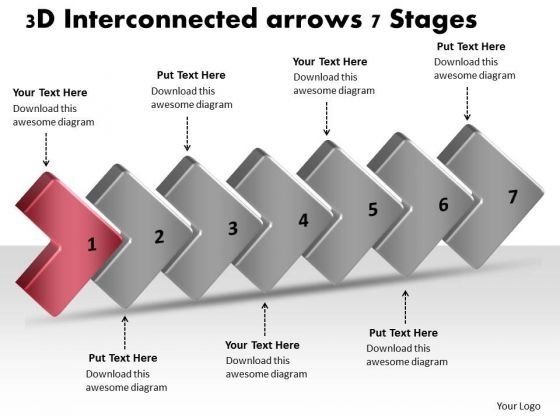 3D Interconnected arrows 7 Stages

Your Text Here
Download this awesome diagram

Put Text Here
Download this awesome diagram

Your Text Here
Download this awesome diagram

Put Text Here
Download this awesome diagram

1 2 3 4 5 6 7

Put Text Here
Download this awesome diagram

Your Text Here
Download this awesome diagram

Put Text Here
Download this awesome diagram

Your Logo